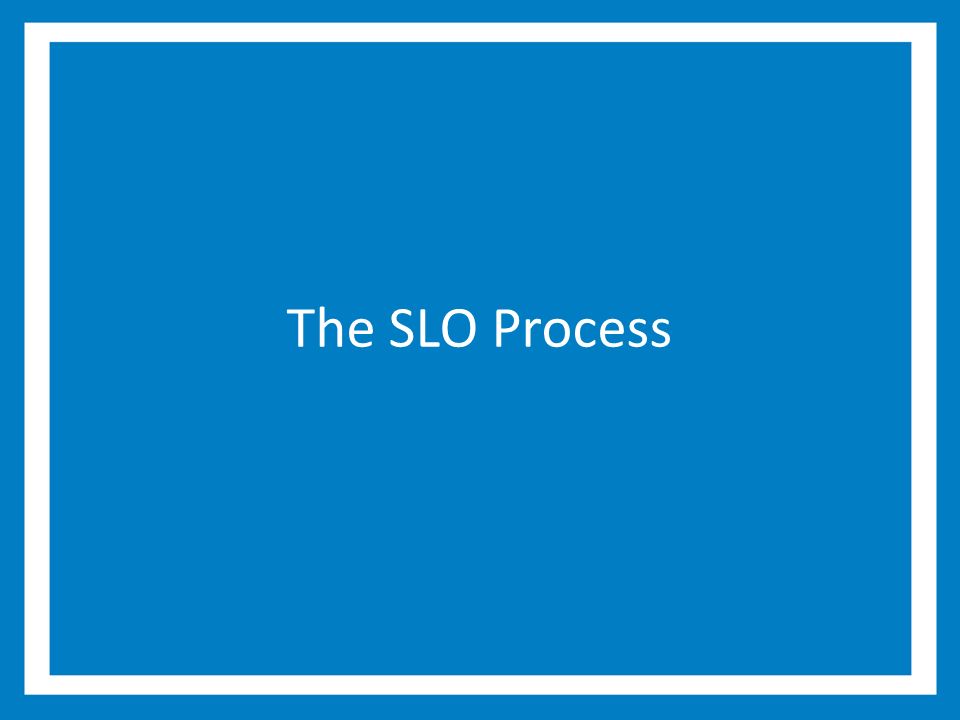 The SLO Process